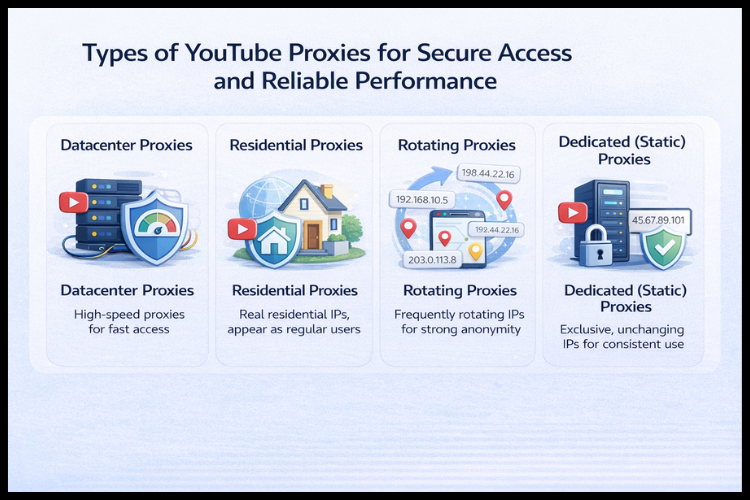 Types of YouTube Proxies for Secure Access and Reliable Performance

Datacenter Proxies

Datacenter Proxies

High-speed proxies for fast access

Residential Proxies

Residential Proxies

Real residential IPs, appear as regular users

Rotating Proxies

198.44.22.16

192.168.10.5

192.44.22.16

203.0.113.8

Rotating Proxies

Frequently rotating IPs for strong anonymity

Dedicated (Static) Proxies

45.67.89.101

Dedicated (Static) Proxies

Exclusive, unchanging IPs for consistent use